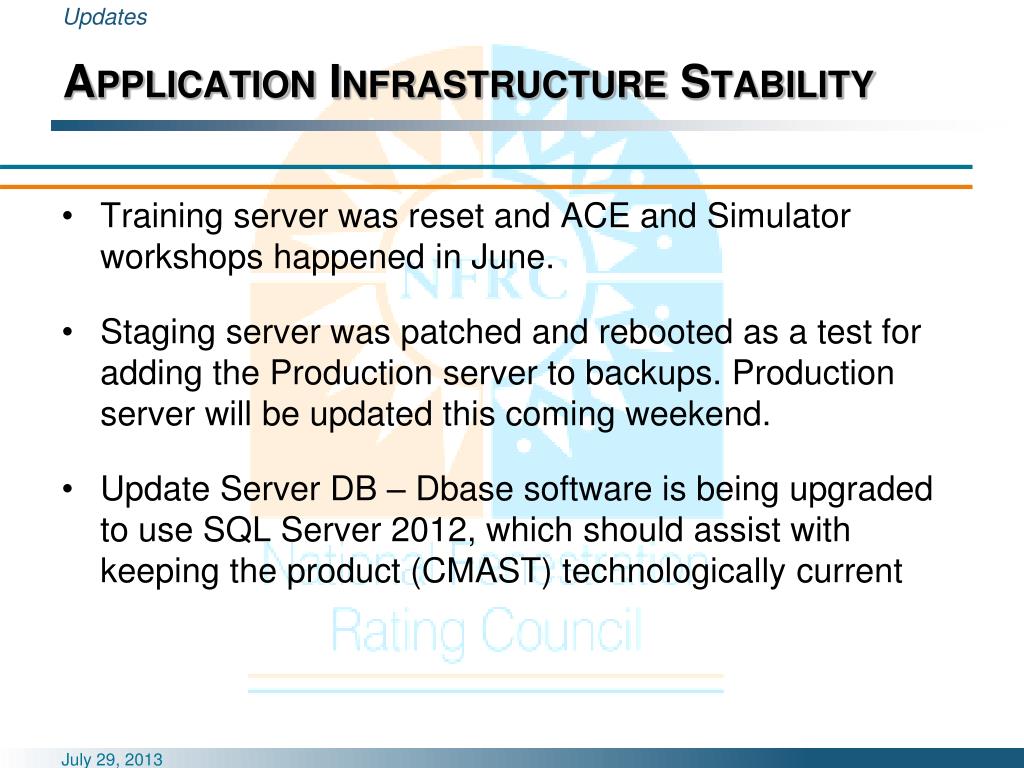 Updates

APPLICATION INFRASTRUCTURE STABILITY

• Training server was reset and ACE and Simulator workshops happened in June.

• Staging server was patched and rebooted as a test for adding the Production server to backups. Production server will be updated this coming weekend.

• Update Server DB – Dbase software is being upgraded to use SQL Server 2012, which should assist with keeping the product (CMAST) technologically current

NFRC

National Fenestration

Rating Council

July 29, 2013